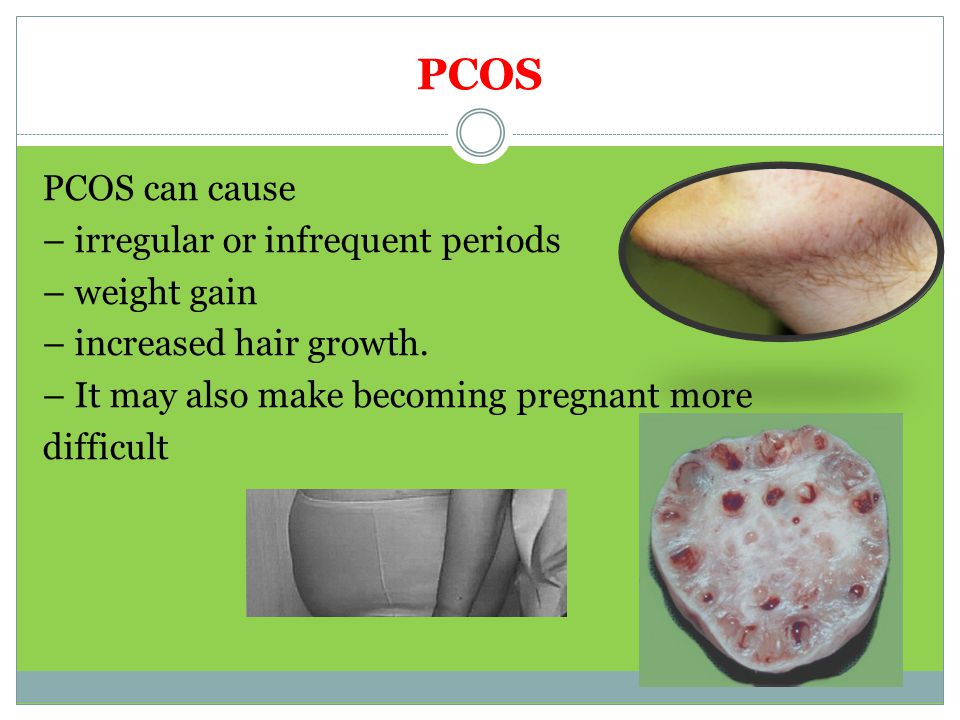 PCOS

PCOS can cause
– irregular or infrequent periods
– weight gain
– increased hair growth.
– It may also make becoming pregnant more difficult